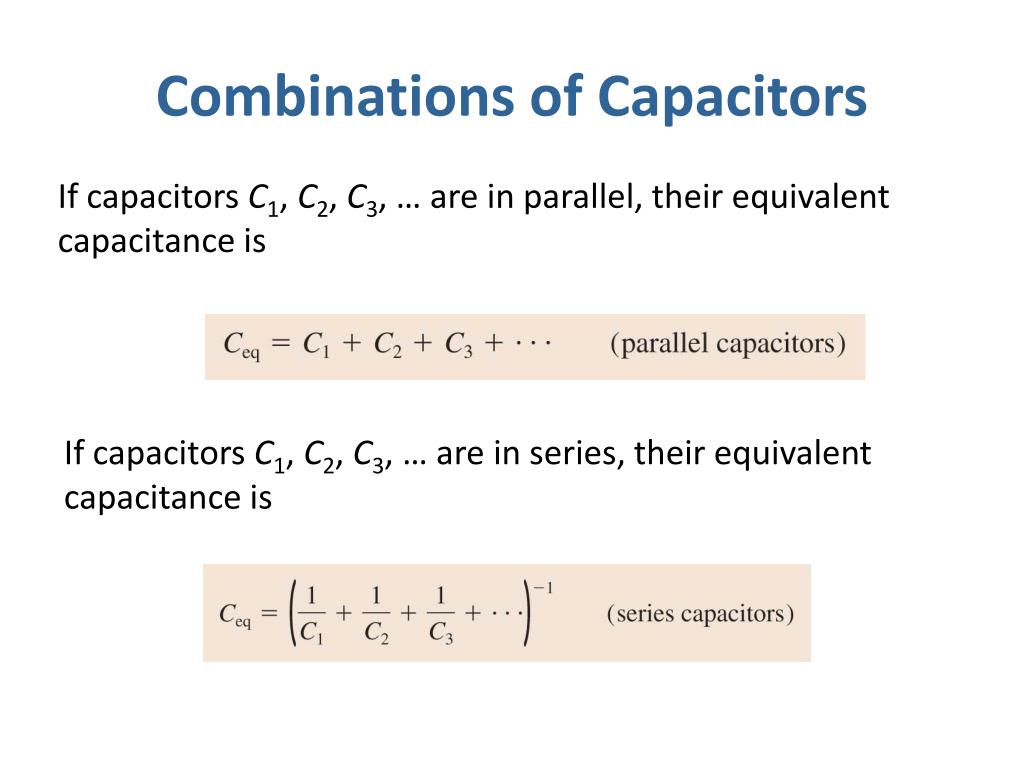 Combinations of Capacitors

If capacitors $C_1$, $C_2$, $C_3$, … are in parallel, their equivalent capacitance is

$C_{eq} = C_1 + C_2 + C_3 + \cdots$ (parallel capacitors)

If capacitors $C_1$, $C_2$, $C_3$, … are in series, their equivalent capacitance is

$C_{eq} = \left(\frac{1}{C_1} + \frac{1}{C_2} + \frac{1}{C_3} + \cdots\right)^{-1}$ (series capacitors)